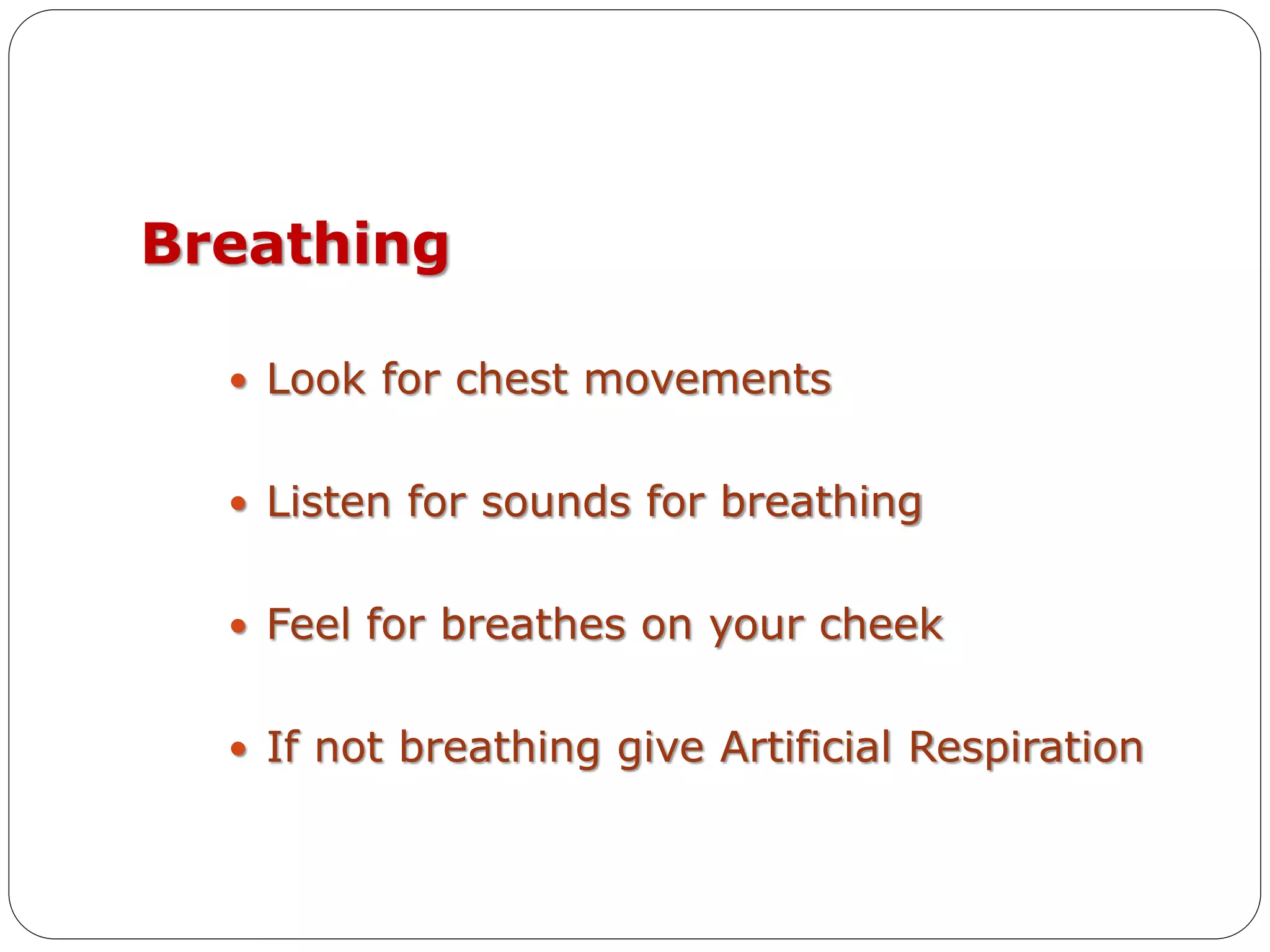 Breathing

• Look for chest movements

• Listen for sounds for breathing

• Feel for breathes on your cheek

• If not breathing give Artificial Respiration